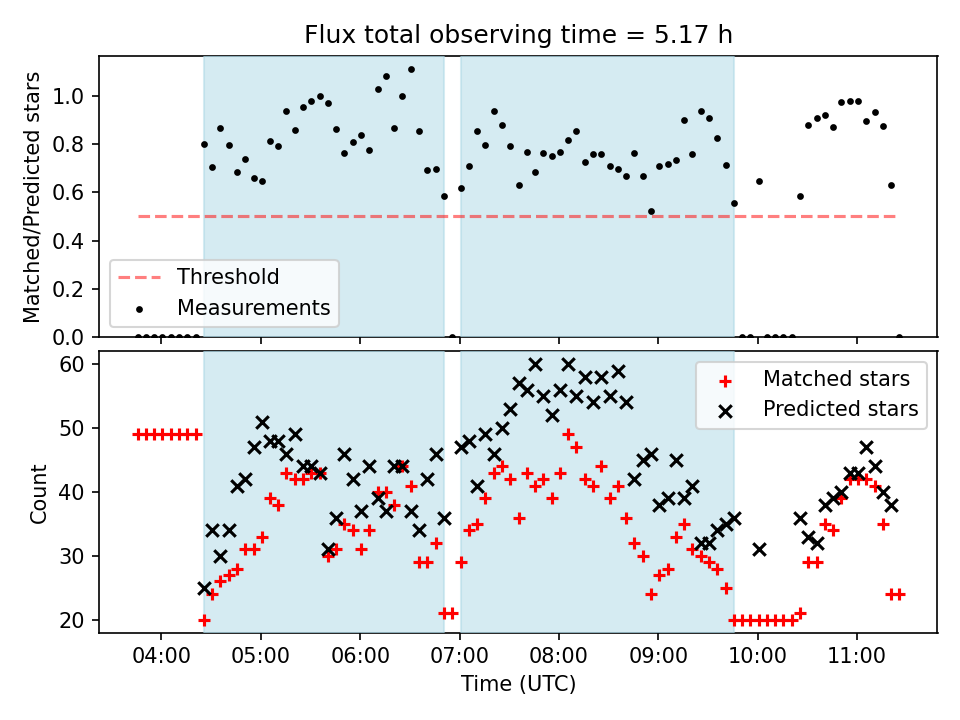 Flux total observing time = 5.17 h

Matched/Predicted stars

1.0
0.8
0.6
0.4
0.2
0.0

Threshold
Measurements

Count

60
50
40
30
20

Matched stars
Predicted stars

04:00
05:00
06:00
07:00
08:00
09:00
10:00
11:00

Time (UTC)